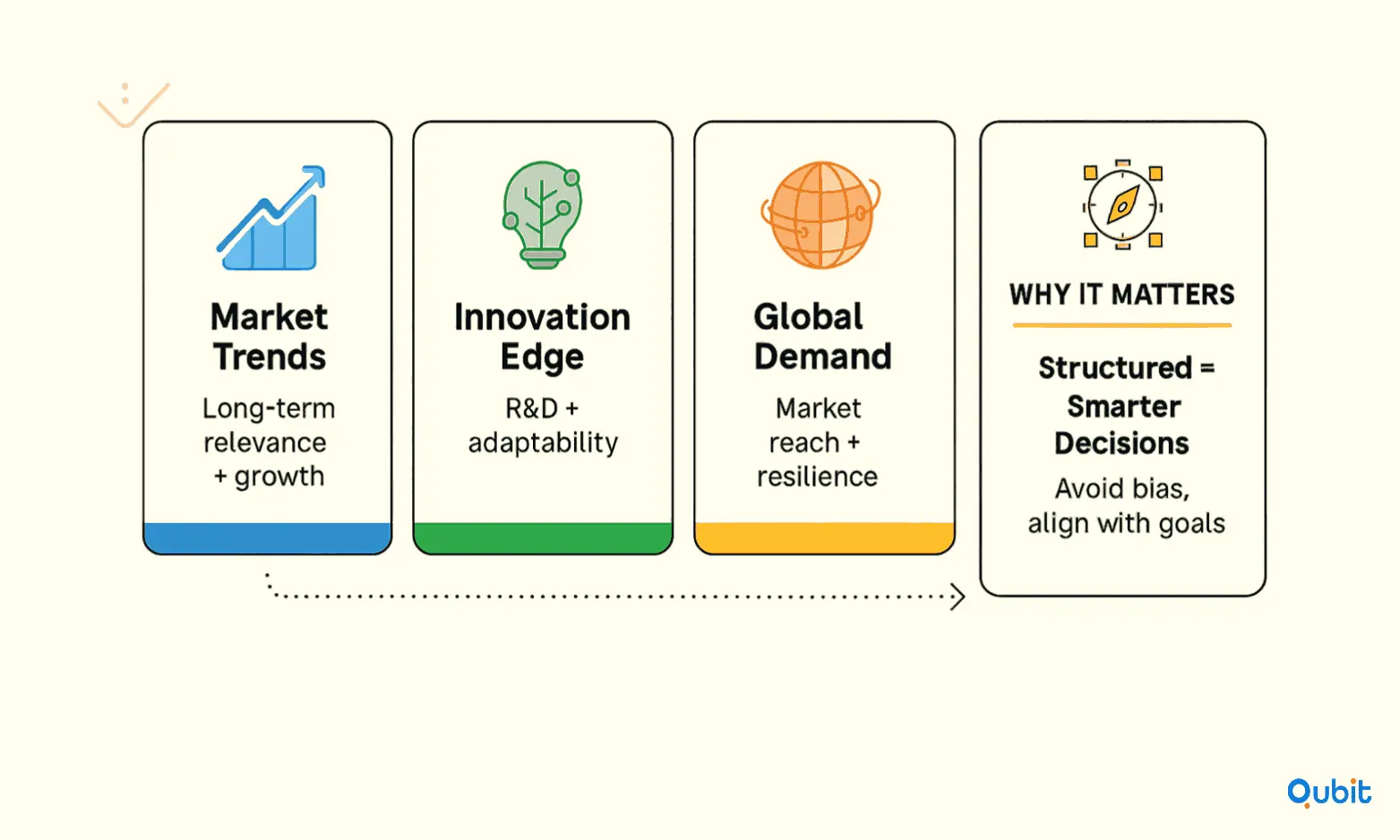 Market Trends

Long-term relevance + growth

Innovation Edge

R&D + adaptability

Global Demand

Market reach + resilience

WHY IT MATTERS

Structured = Smarter Decisions

Avoid bias, align with goals

Qubit